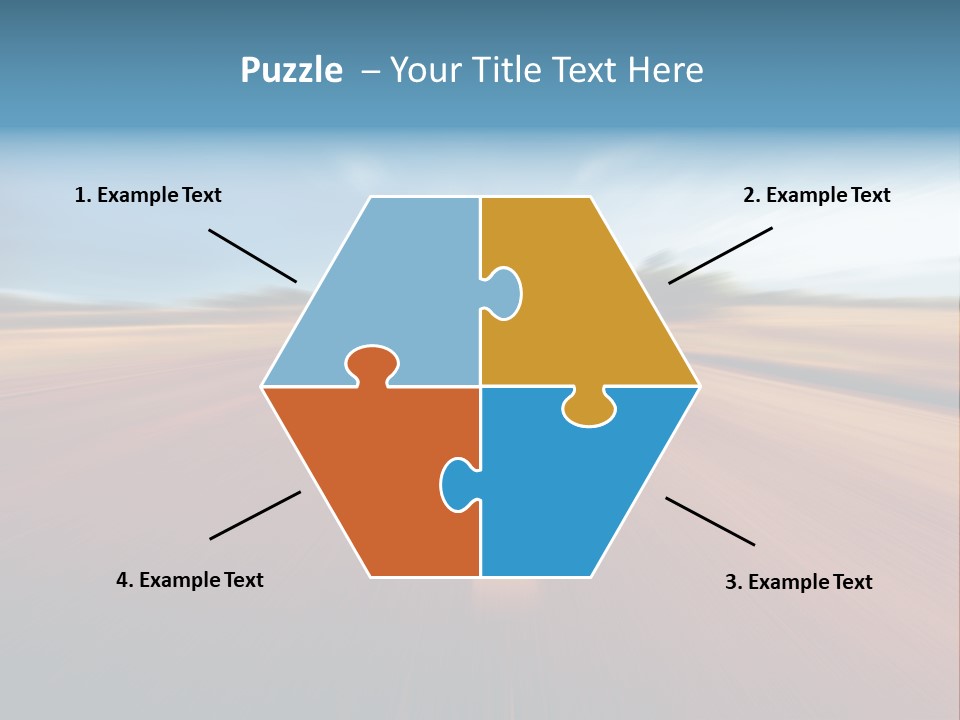 Puzzle – Your Title Text Here

1. Example Text

2. Example Text

4. Example Text

3. Example Text